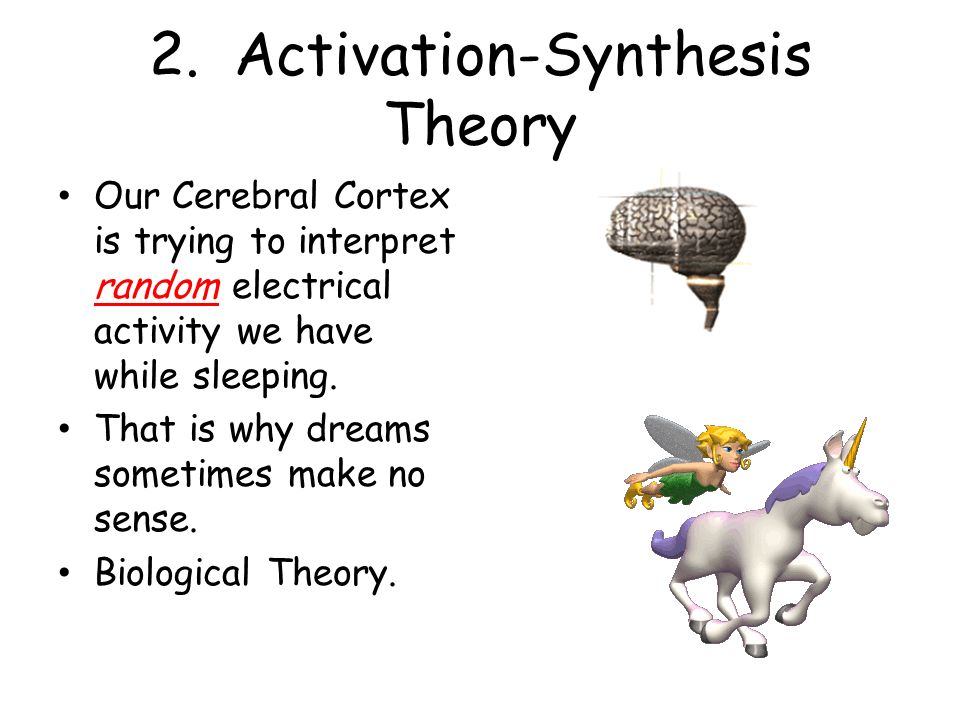 2. Activation-Synthesis Theory

• Our Cerebral Cortex is trying to interpret random electrical activity we have while sleeping.

• That is why dreams sometimes make no sense.

• Biological Theory.